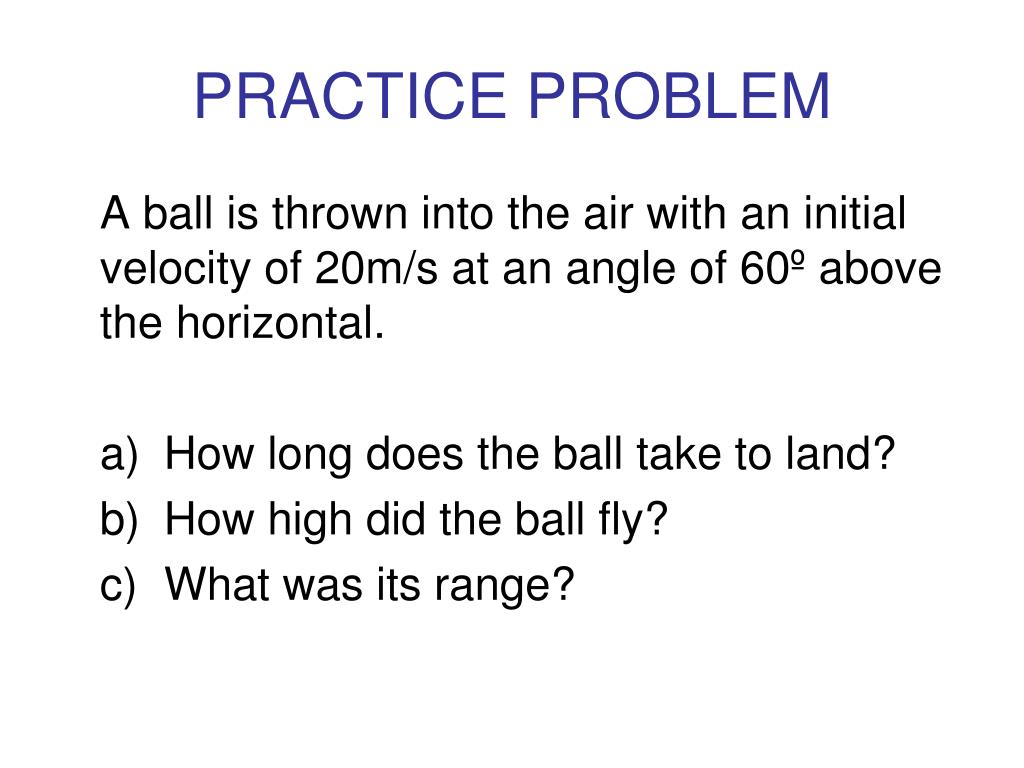 PRACTICE PROBLEM

A ball is thrown into the air with an initial velocity of 20m/s at an angle of 60º above the horizontal.

a) How long does the ball take to land?
b) How high did the ball fly?
c) What was its range?